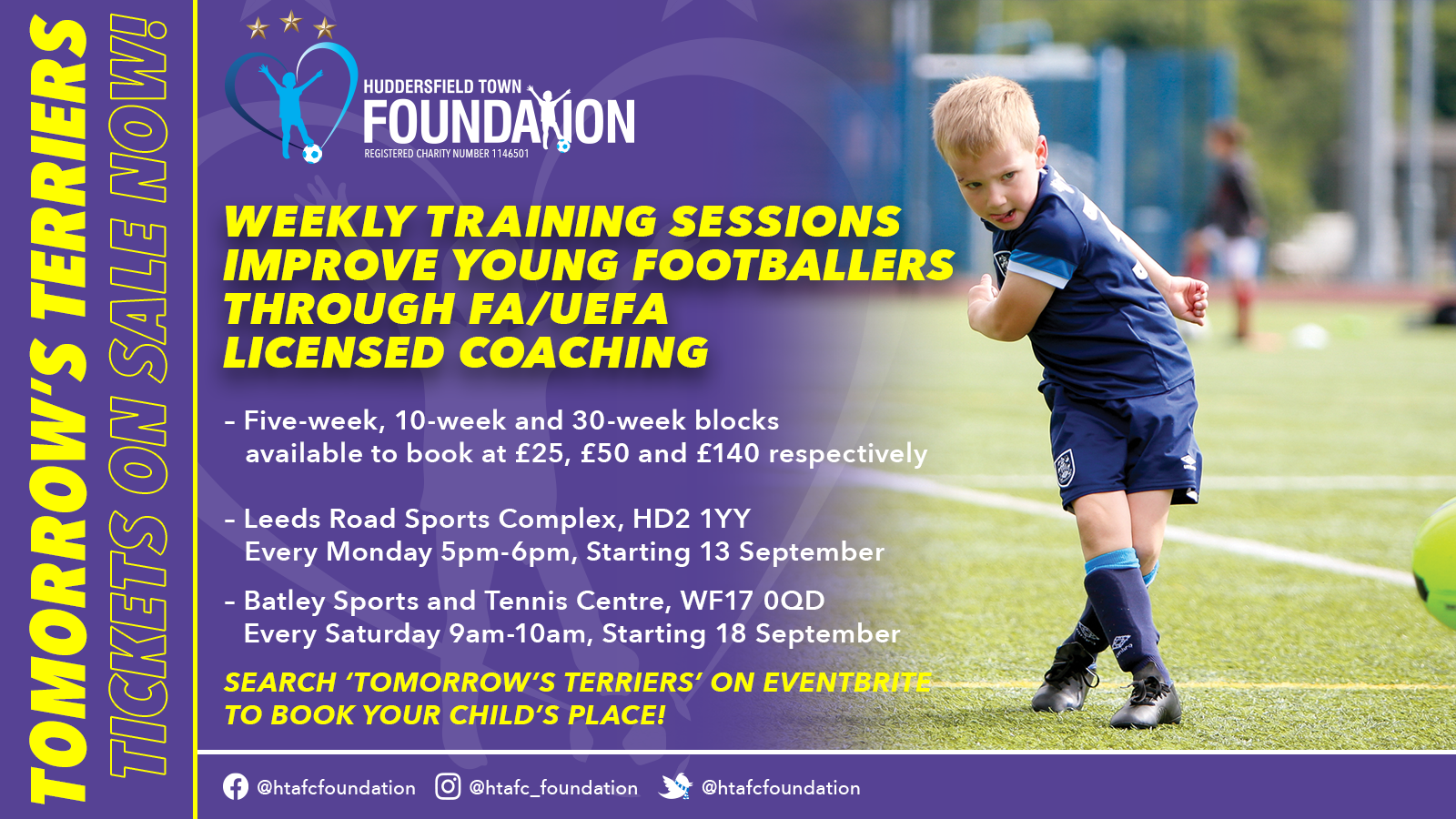 TOMORROW'S TERRIERS

TICKETS ON SALE NOW!

HUDDERSFIELD TOWN
FOUNDATION
REGISTERED CHARITY NUMBER 1146501

WEEKLY TRAINING SESSIONS IMPROVE YOUNG FOOTBALLERS THROUGH FA/UEFA LICENSED COACHING

- Five-week, 10-week and 30-week blocks available to book at £25, £50 and £140 respectively

- Leeds Road Sports Complex, HD2 1YY
Every Monday 5pm-6pm, Starting 13 September

- Batley Sports and Tennis Centre, WF17 0QD
Every Saturday 9am-10am, Starting 18 September

SEARCH 'TOMORROW'S TERRIERS' ON EVENTBRITE TO BOOK YOUR CHILD'S PLACE!

@htafcfoundation @htafc_foundation @htafcfoundation